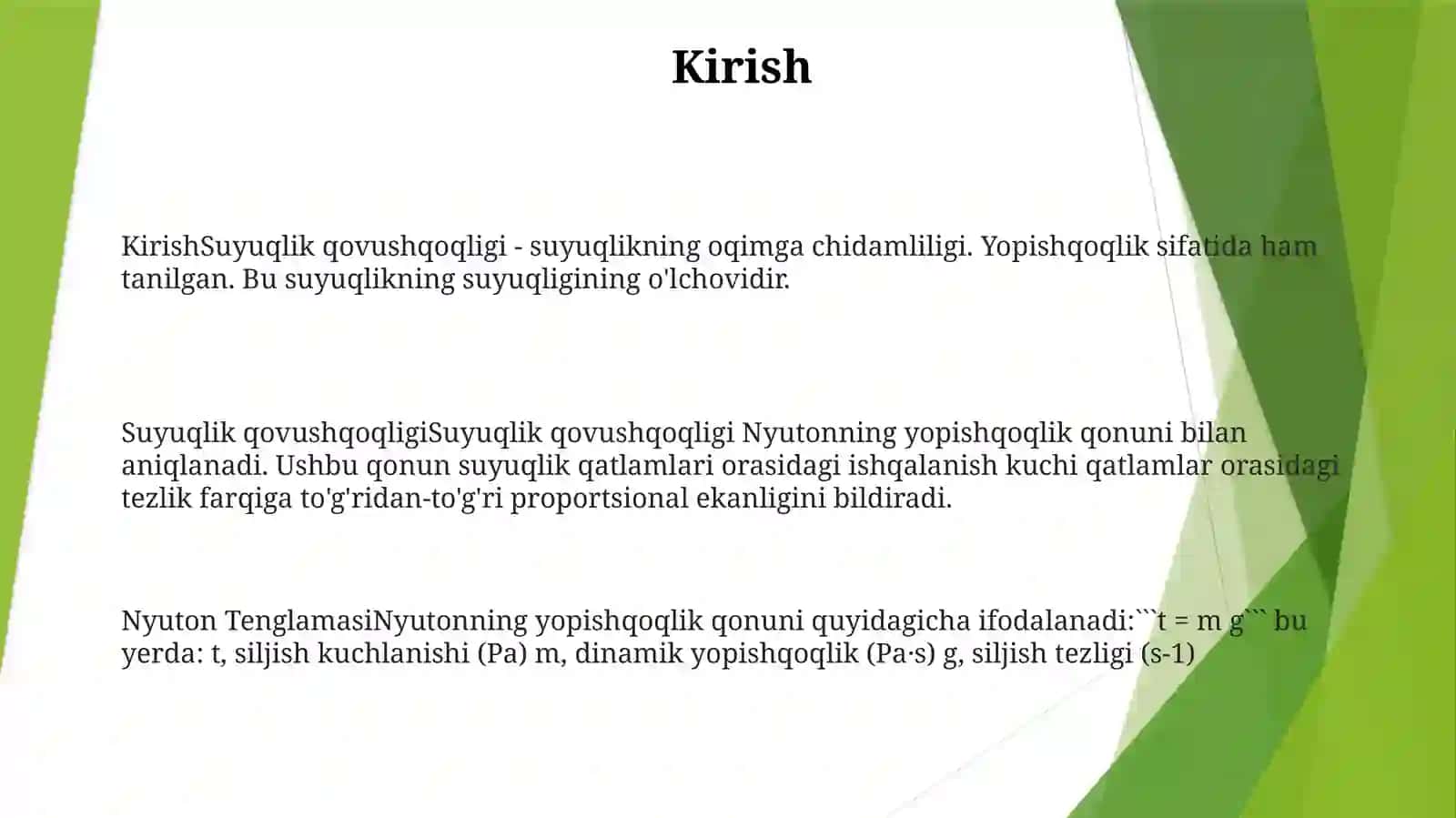 Kirish

KirishSuyuqlik qovushqoqligi - suyuqlikning oqimga chidamliligi. Yopishqoqlik sifatida ham tanilgan. Bu suyuqlikning suyuqligining o'lchovidir.

Suyuqlik qovushqoqligiSuyuqlik qovushqoqligi Nyutonning yopishqoqlik qonuni bilan aniqlanadi. Ushbu qonun suyuqlik qatlamlari orasidagi ishqalanish kuchi qatlamlar orasidagi tezlik farqiga to'g'ridan-to'g'ri proportsional ekanligini bildiradi.

Nyuton TenglamasiNyutonning yopishqoqlik qonuni quyidagicha ifodalanadi:```t = m g``` bu yerda: t, siljish kuchlanishi (Pa) m, dinamik yopishqoqlik (Pa·s) g, siljish tezligi (s-1)